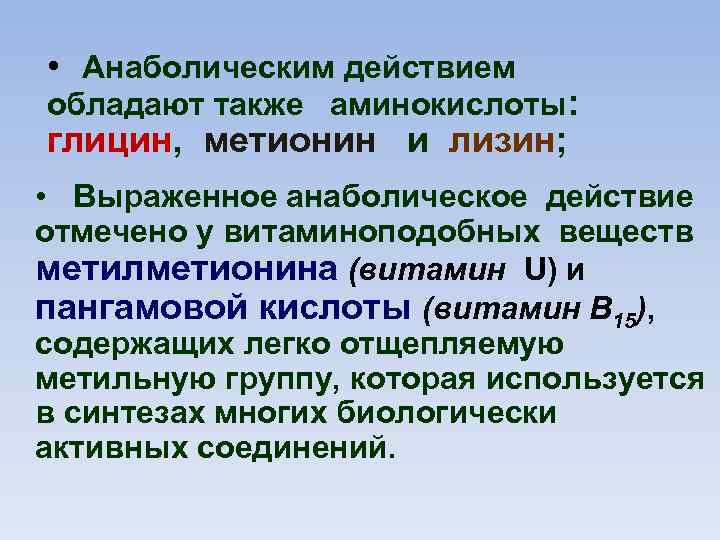 • Анаболическим действием обладают также аминокислоты: глицин, метионин и лизин;

• Выраженное анаболическое действие отмечено у витаминоподобных веществ метилметионина (витамин U) и пангамовой кислоты (витамин $B_{15}$), содержащих легко отщепляемую метильную группу, которая используется в синтезах многих биологически активных соединений.